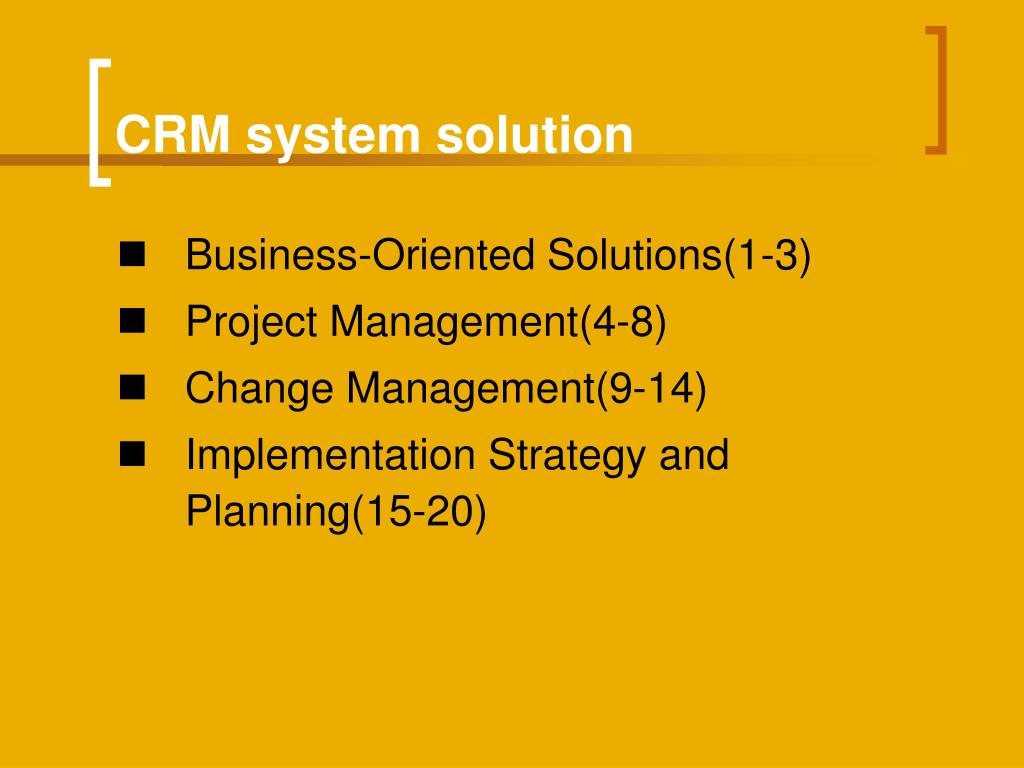 CRM system solution

- Business-Oriented Solutions(1-3)
- Project Management(4-8)
- Change Management(9-14)
- Implementation Strategy and Planning(15-20)